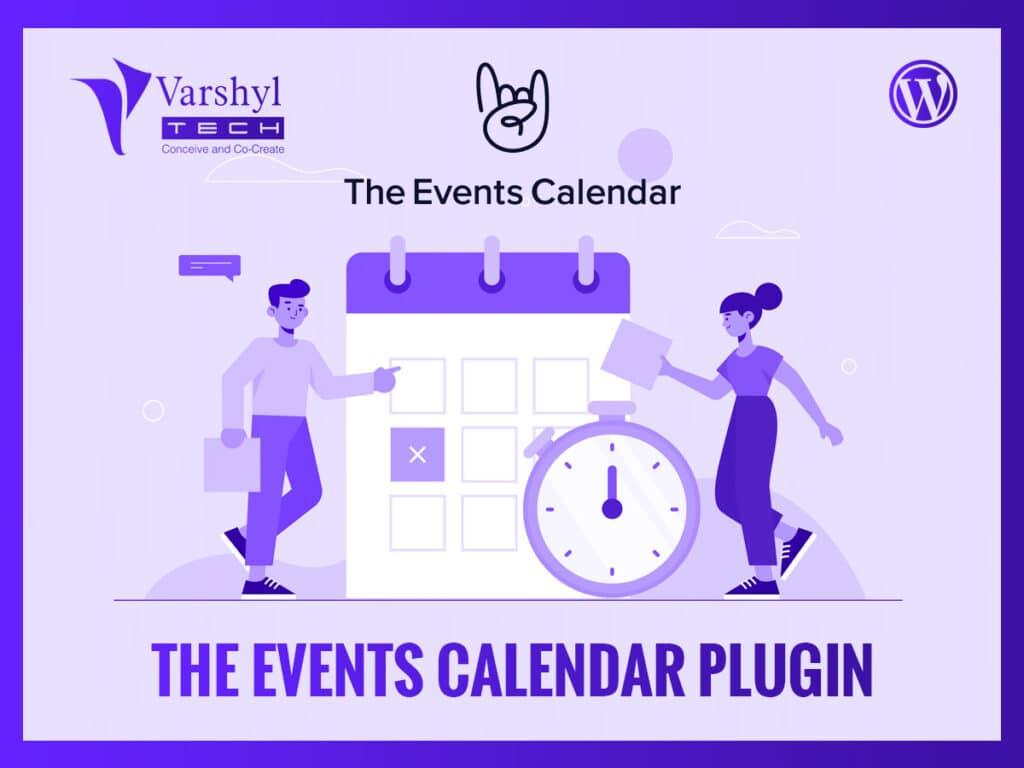 Varshyl
TECH
Conceive and Co-Create

The Events Calendar

THE EVENTS CALENDAR PLUGIN